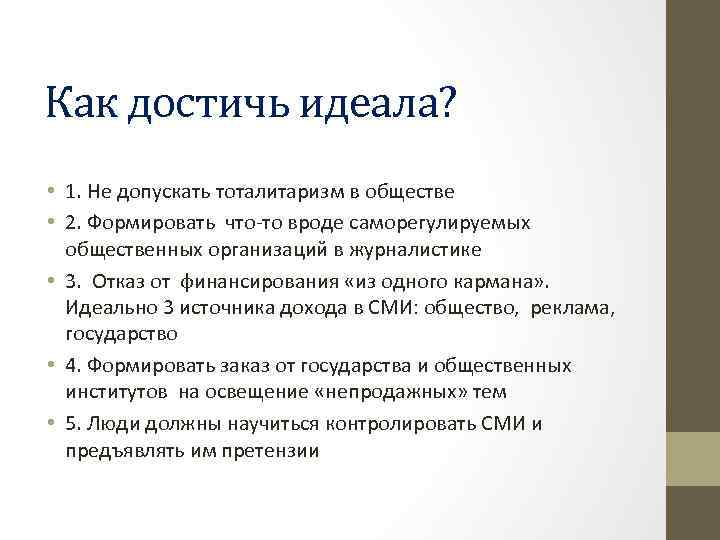 Как достичь идеала?

• 1. Не допускать тоталитаризм в обществе
• 2. Формировать что-то вроде саморегулируемых общественных организаций в журналистике
• 3. Отказ от финансирования «из одного кармана». Идеально 3 источника дохода в СМИ: общество, реклама, государство
• 4. Формировать заказ от государства и общественных институтов на освещение «непродажных» тем
• 5. Люди должны научиться контролировать СМИ и предъявлять им претензии